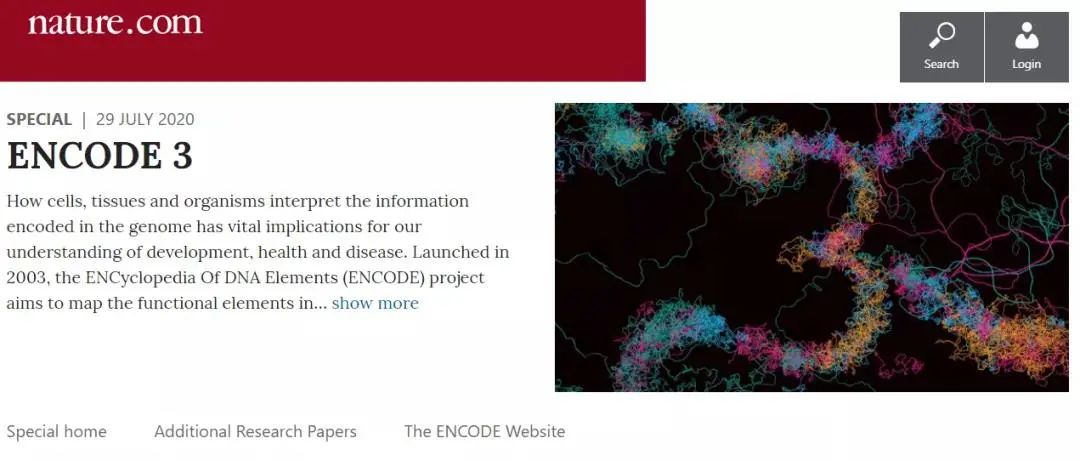 nature.com

Search

Login

SPECIAL | 29 JULY 2020

ENCODE 3

How cells, tissues and organisms interpret the information encoded in the genome has vital implications for our understanding of development, health and disease. Launched in 2003, the ENCyclopedia Of DNA Elements (ENCODE) project aims to map the functional elements in... show more

Special home

Additional Research Papers

The ENCODE Website